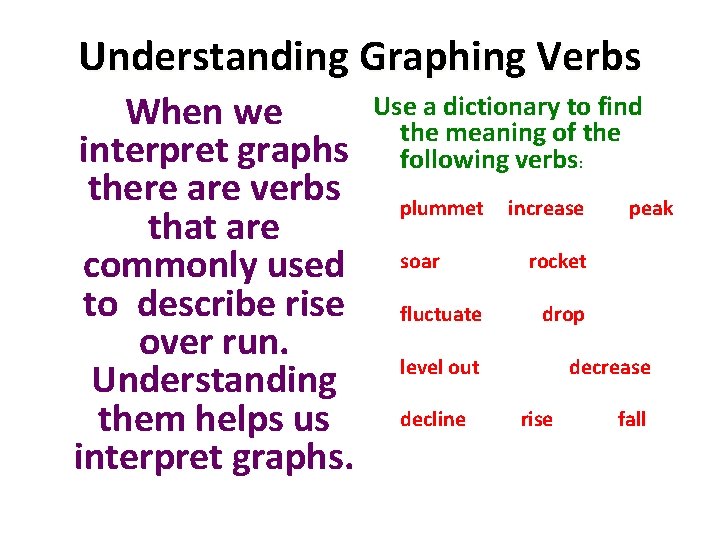 Understanding Graphing Verbs

When we interpret graphs there are verbs that are commonly used to describe rise over run. Understanding them helps us interpret graphs.

Use a dictionary to find the meaning of the following verbs:

plummet increase peak

soar rocket

fluctuate drop

level out decrease

decline rise fall